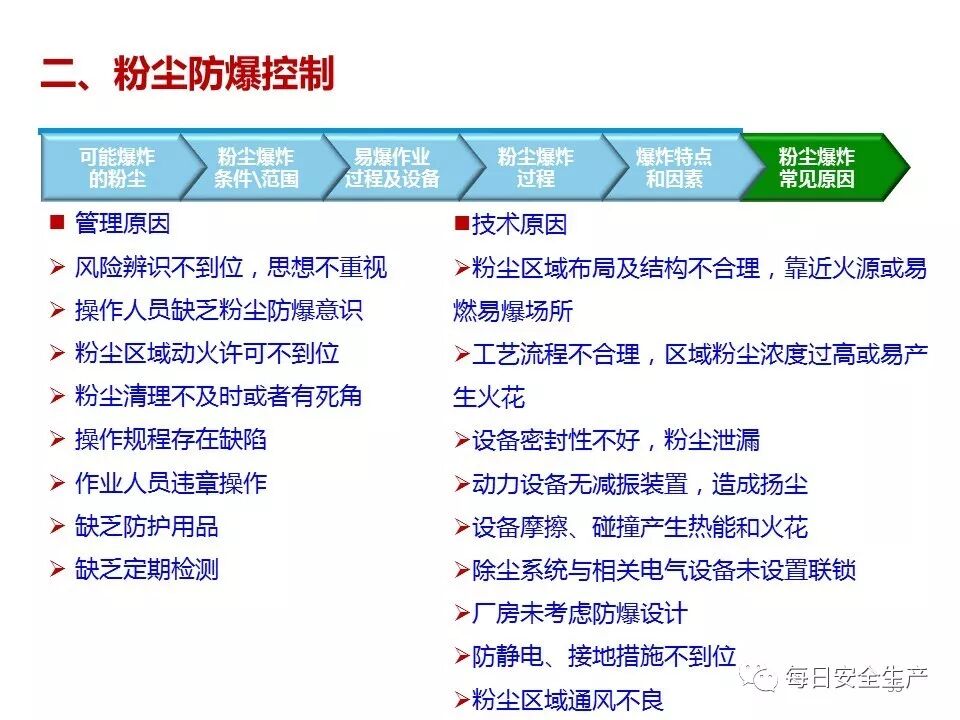 二、粉尘防爆控制

可能爆炸的粉尘
粉尘爆炸条件\范围
易爆作业过程及设备
粉尘爆炸过程
爆炸特点和因素
粉尘爆炸常见原因

■ 管理原因
➢ 风险辨识不到位，思想不重视
➢ 操作人员缺乏粉尘防爆意识
➢ 粉尘区域动火许可不到位
➢ 粉尘清理不及时或者有死角
➢ 操作规程存在缺陷
➢ 作业人员违章操作
➢ 缺乏防护用品
➢ 缺乏定期检测

■技术原因
➢粉尘区域布局及结构不合理，靠近火源或易燃易爆场所
➢工艺流程不合理，区域粉尘浓度过高或易产生火花
➢设备密封性不好，粉尘泄漏
➢动力设备无减振装置，造成扬尘
➢设备摩擦、碰撞产生热能和火花
➢除尘系统与相关电气设备未设置联锁
➢厂房未考虑防爆设计
➢防静电、接地措施不到位
➢粉尘区域通风不良

每日安全生产